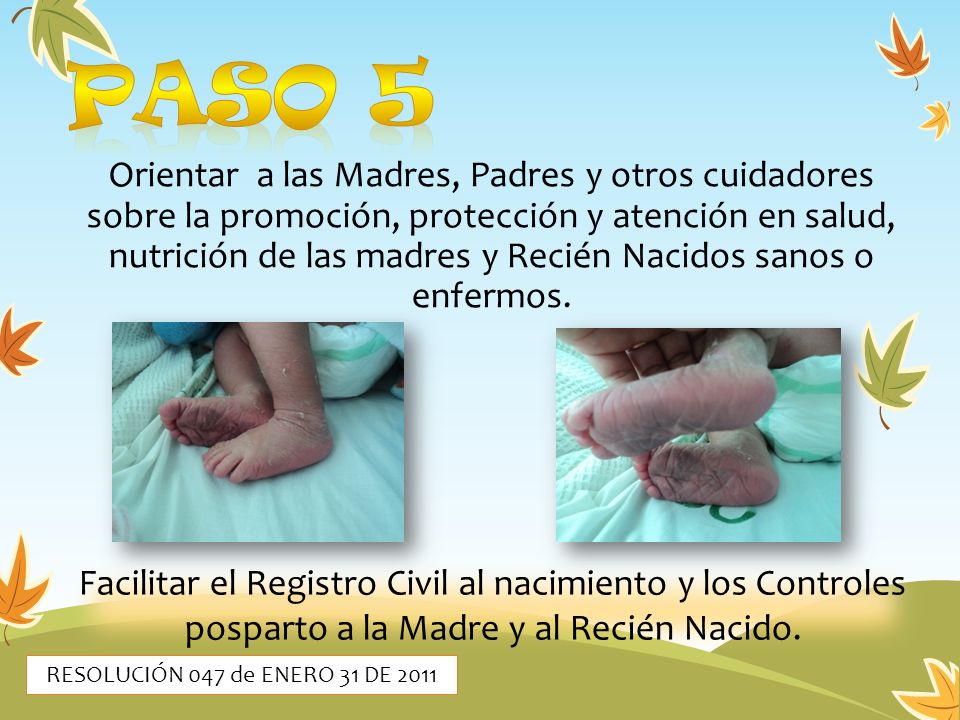 PASO 5

Orientar a las Madres, Padres y otros cuidadores sobre la promoción, protección y atención en salud, nutrición de las madres y Recién Nacidos sanos o enfermos.

Facilitar el Registro Civil al nacimiento y los Controles posparto a la Madre y al Recién Nacido.

RESOLUCIÓN 047 de ENERO 31 DE 2011